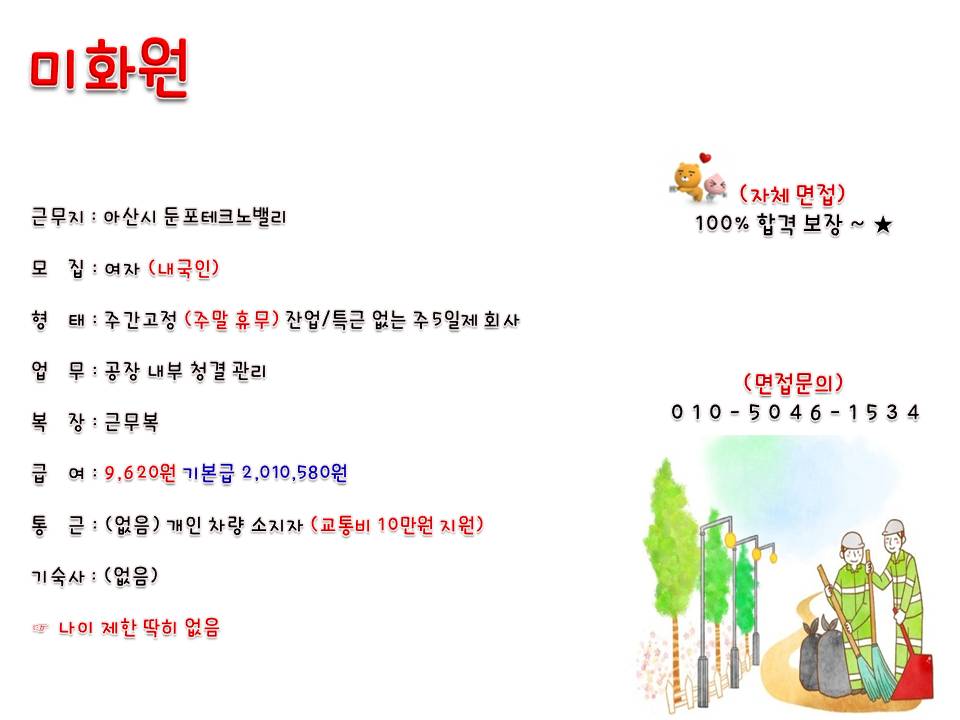 미화원

근무지 : 아산시 둔포테크노밸리

모 집 : 여자 (내국인)

형 태 : 주간고정 (주말 휴무) 잔업/특근 없는 주5일제 회사

업 무 : 공장 내부 청결 관리

복 장 : 근무복

급 여 : 9,620원 기본급 2,010,580원

통 근 : (없음) 개인 차량 소지자 (교통비 10만원 지원)

기숙사 : (없음)

☞ 나이 제한 딱히 없음

(자체 면접)
100% 합격 보장 ~ ★

(면접문의)
010-5046-1534